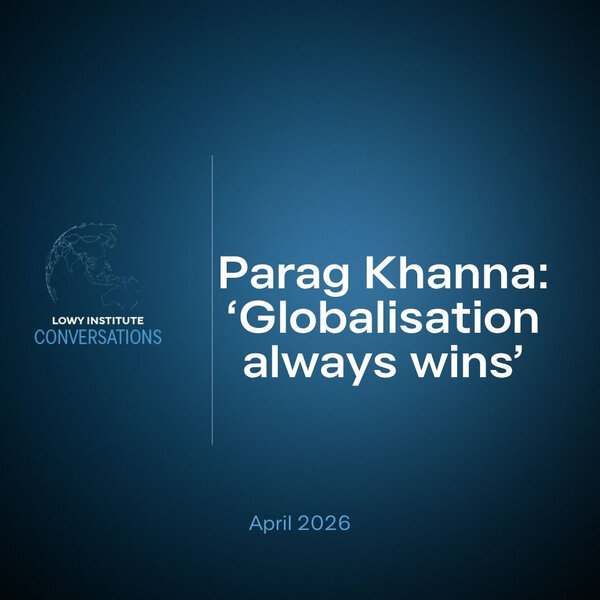 LOWY INSTITUTE
CONVERSATIONS

Parag Khanna: ‘Globalisation always wins’

April 2026